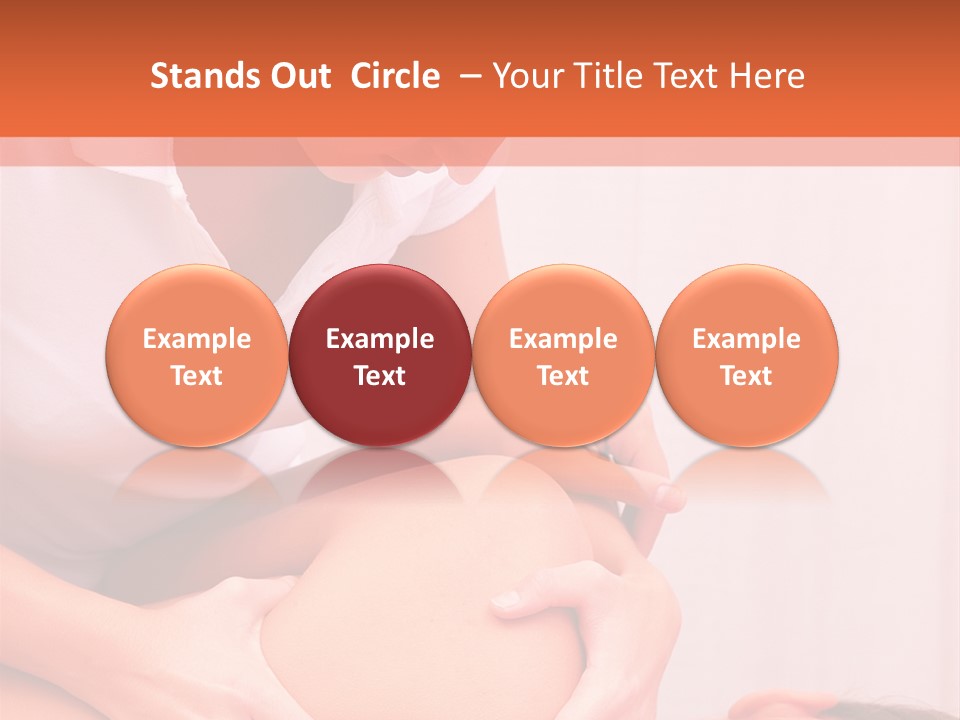 Stands Out Circle – Your Title Text Here

Example Text

Example Text

Example Text

Example Text